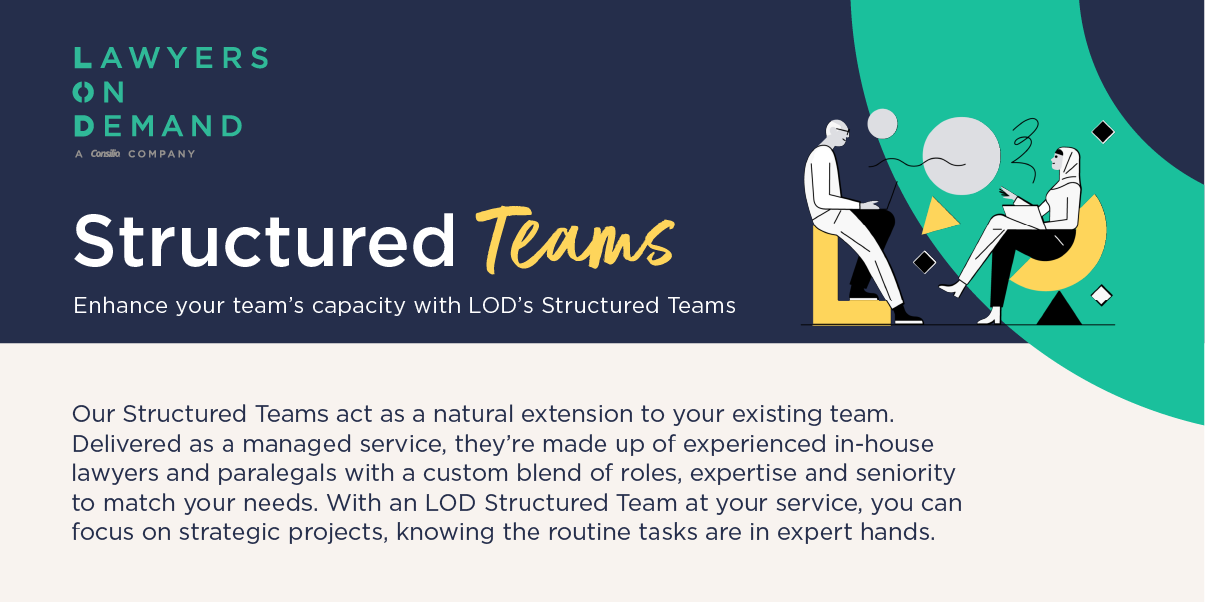 LAWYERS
ON
DEMAND
A Consilio COMPANY

Structured Teams

Enhance your team's capacity with LOD's Structured Teams

Our Structured Teams act as a natural extension to your existing team. Delivered as a managed service, they're made up of experienced in-house lawyers and paralegals with a custom blend of roles, expertise and seniority to match your needs. With an LOD Structured Team at your service, you can focus on strategic projects, knowing the routine tasks are in expert hands.